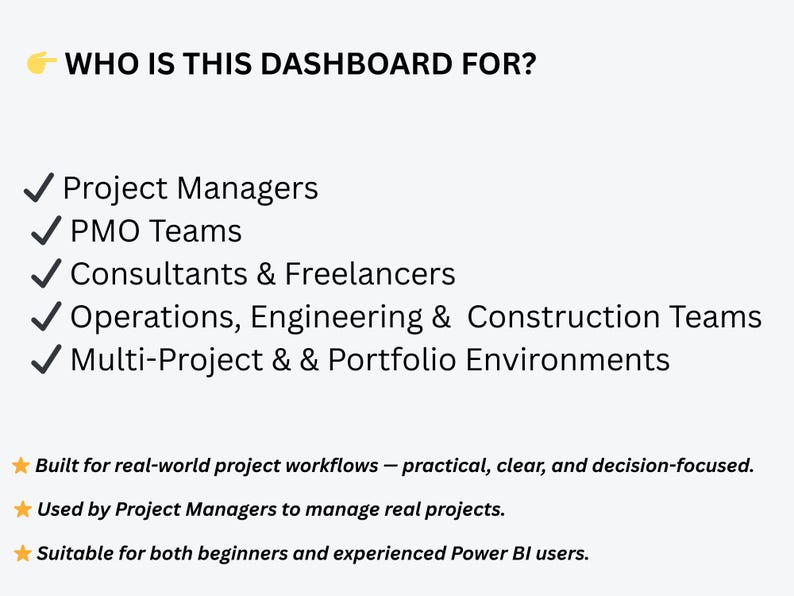 👉 WHO IS THIS DASHBOARD FOR?

✓ Project Managers
✓ PMO Teams
✓ Consultants & Freelancers
✓ Operations, Engineering & Construction Teams
✓ Multi-Project & & Portfolio Environments

★ Built for real-world project workflows — practical, clear, and decision-focused.

★ Used by Project Managers to manage real projects.

★ Suitable for both beginners and experienced Power BI users.